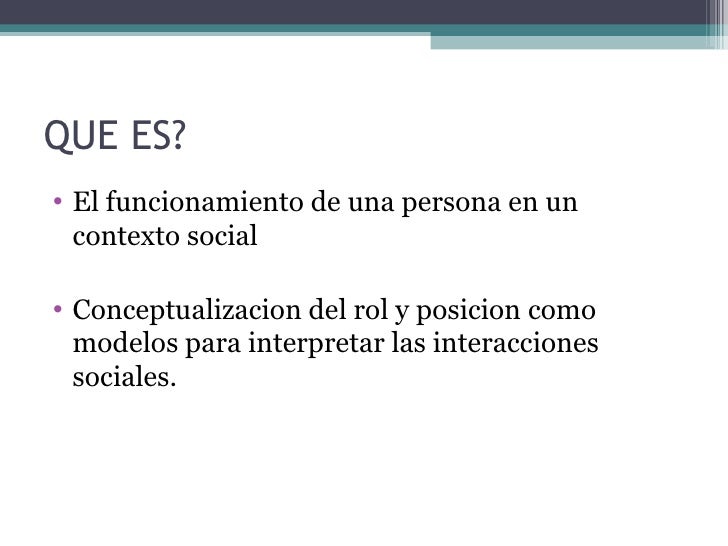 QUE ES?

• El funcionamiento de una persona en un contexto social

• Conceptualizacion del rol y posicion como modelos para interpretar las interacciones sociales.